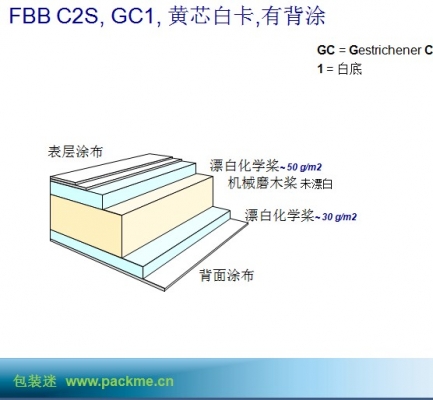 FBB C2S, GC1, 黄芯白卡,有背涂

GC = Gestrichener C
1 = 白底

表层涂布

漂白化学浆~ 50 g/m2

机械磨木浆 未漂白

漂白化学浆~ 30 g/m2

背面涂布

包装迷 www.packme.cn